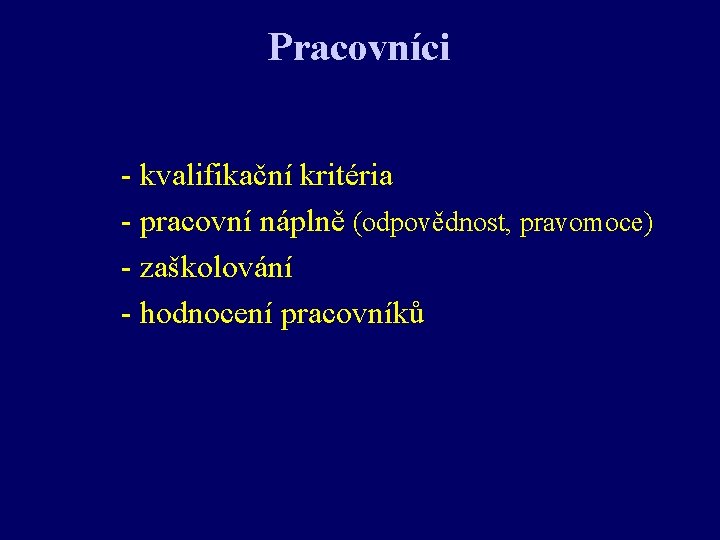 Pracovníci

- kvalifikační kritéria
- pracovní náplně (odpovědnost, pravomoce)
- zaškolování
- hodnocení pracovníků